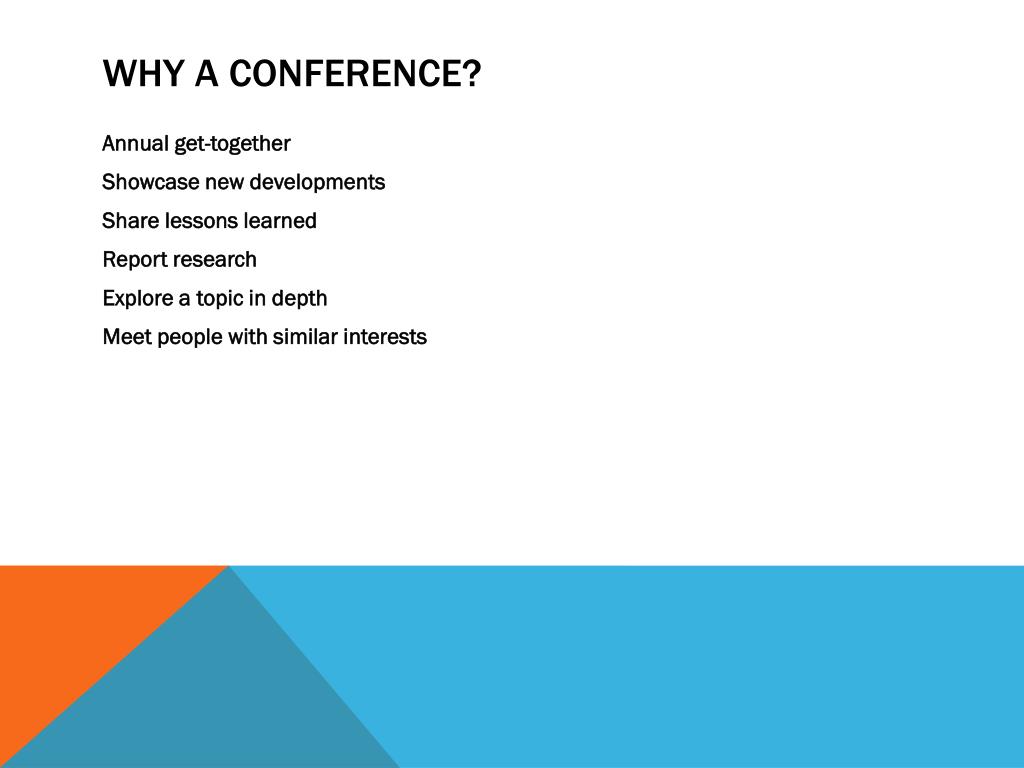 WHY A CONFERENCE?

Annual get-together
Showcase new developments
Share lessons learned
Report research
Explore a topic in depth
Meet people with similar interests